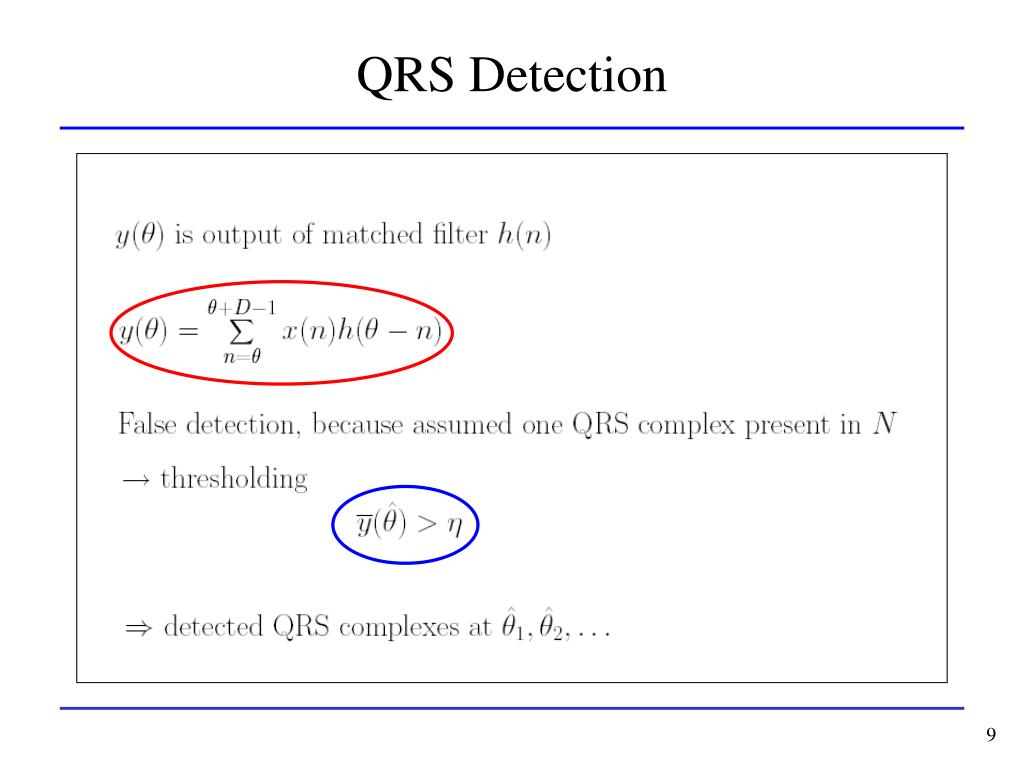 QRS Detection

$y(\theta)$ is output of matched filter $h(n)$

$y(\theta) = \sum_{n=\theta}^{\theta+D-1} x(n)h(\theta - n)$

False detection, because assumed one QRS complex present in $N$

$\rightarrow$ thresholding

$\overline{y}(\hat{\theta}) > \eta$

$\Rightarrow$ detected QRS complexes at $\hat{\theta}_1, \hat{\theta}_2, \ldots$

9